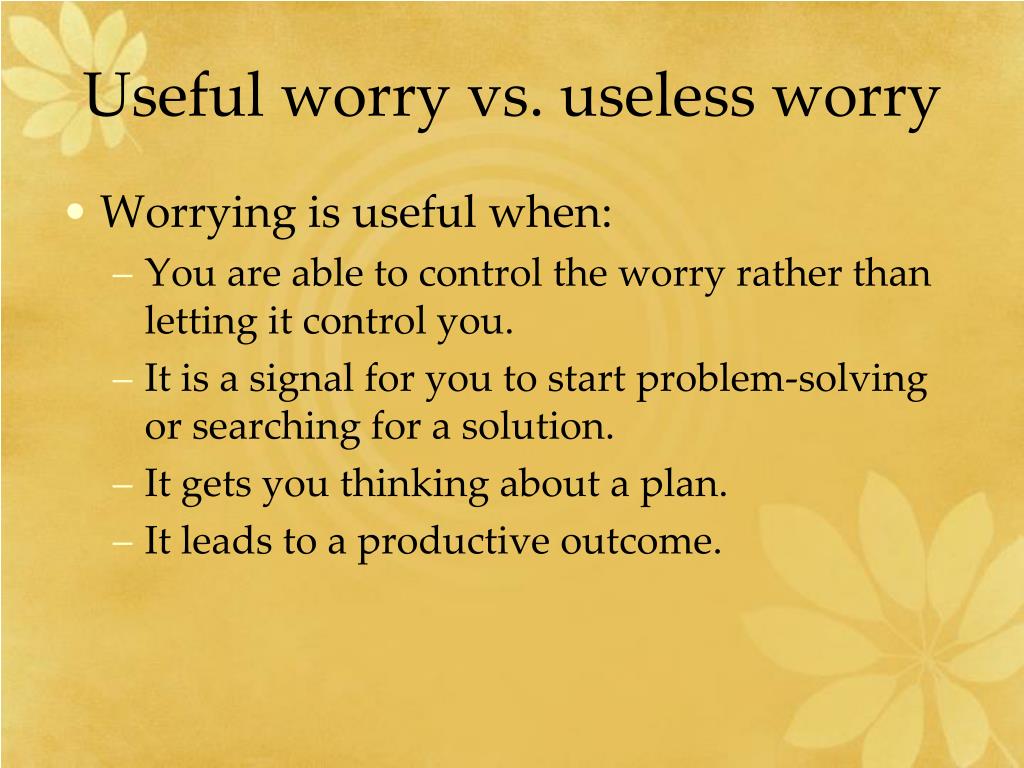 Useful worry vs. useless worry

• Worrying is useful when:
– You are able to control the worry rather than letting it control you.
– It is a signal for you to start problem-solving or searching for a solution.
– It gets you thinking about a plan.
– It leads to a productive outcome.